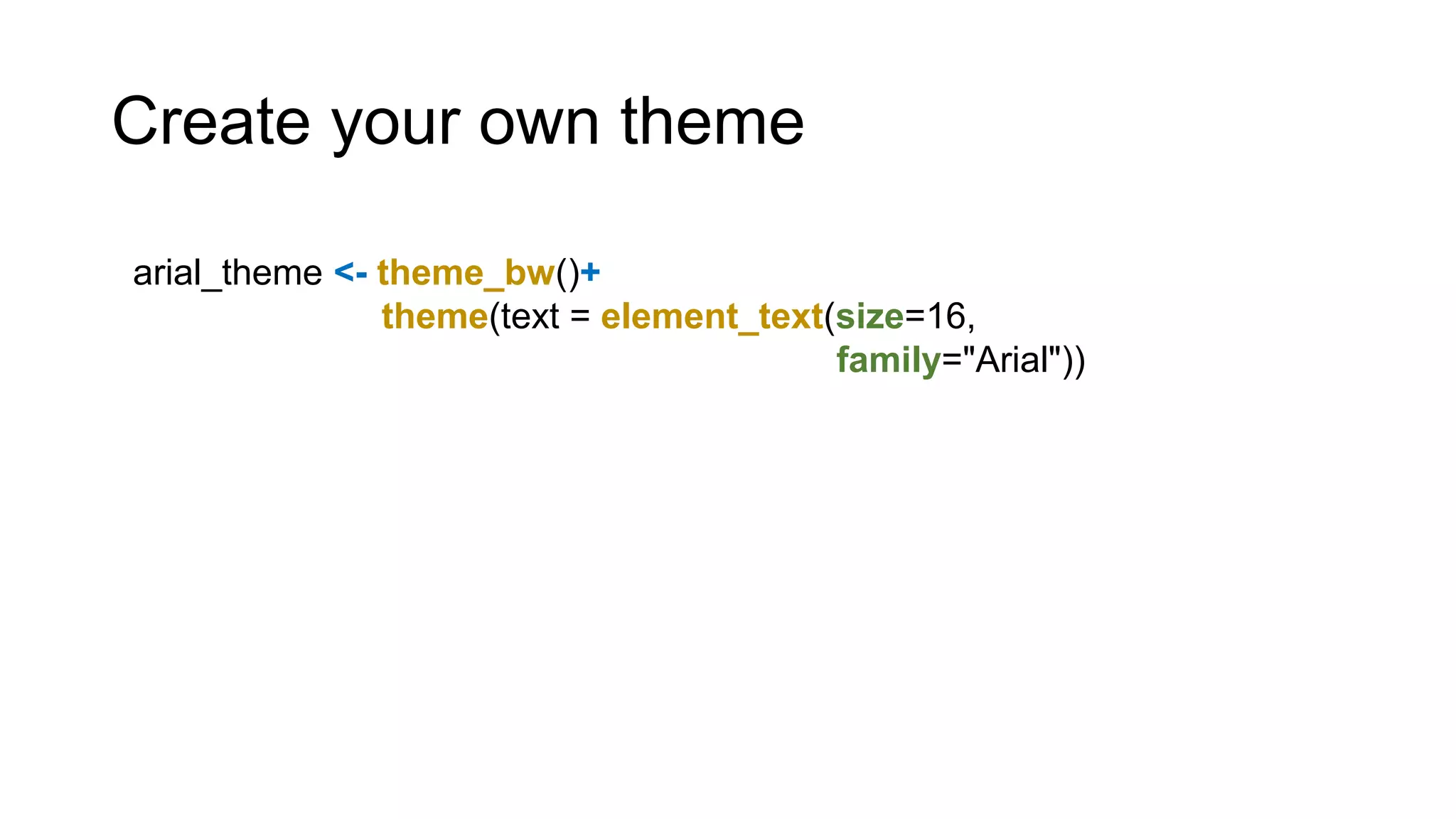 Create your own theme

arial_theme <- theme_bw()+
theme(text = element_text(size=16,
family="Arial"))